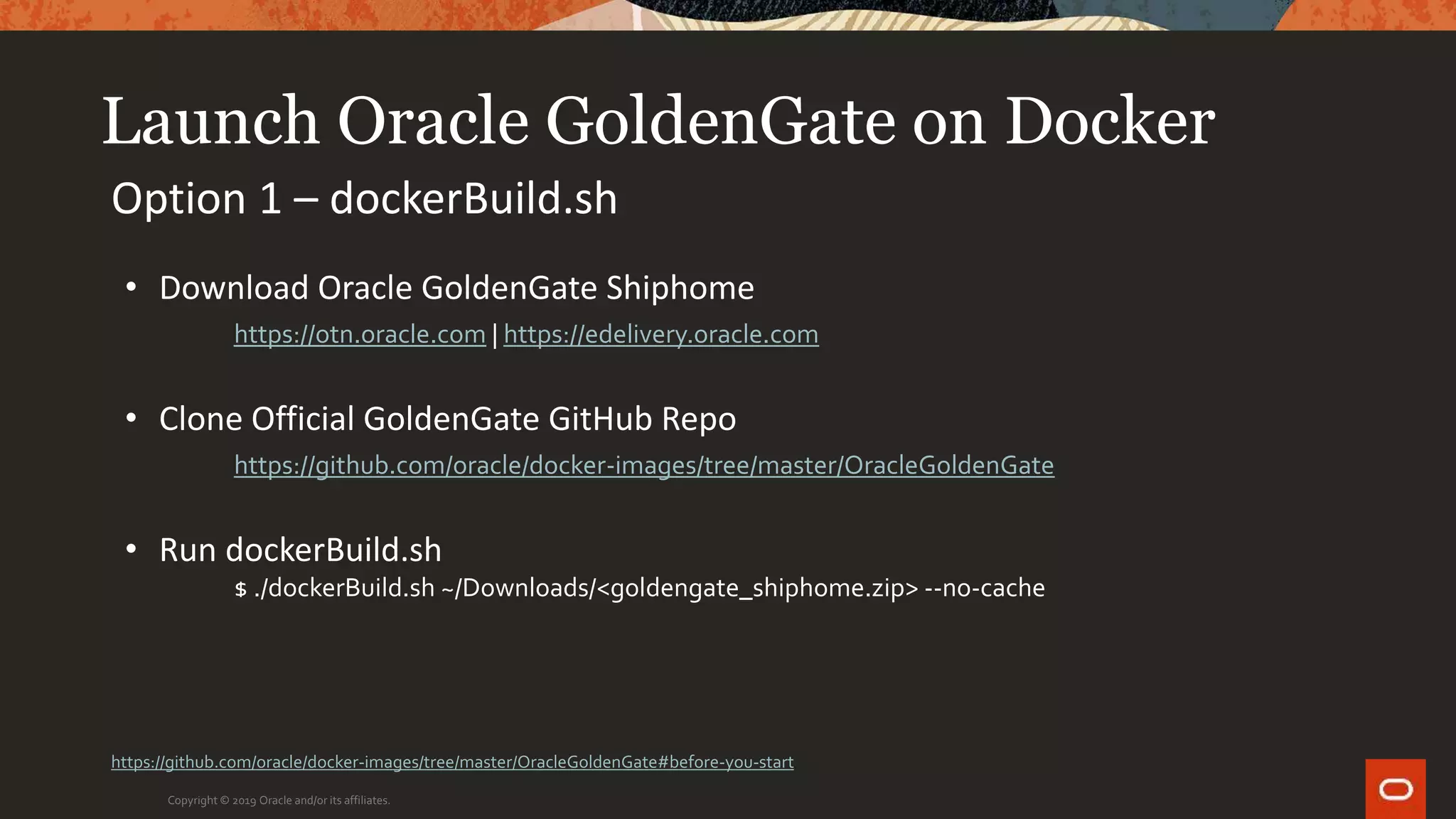 Launch Oracle GoldenGate on Docker

Option 1 – dockerBuild.sh

• Download Oracle GoldenGate Shiphome

https://otn.oracle.com | https://edelivery.oracle.com

• Clone Official GoldenGate GitHub Repo

https://github.com/oracle/docker-images/tree/master/OracleGoldenGate

• Run dockerBuild.sh

$ ./dockerBuild.sh ~/Downloads/<goldengate_shiphome.zip> --no-cache

https://github.com/oracle/docker-images/tree/master/OracleGoldenGate#before-you-start

Copyright © 2019 Oracle and/or its affiliates.